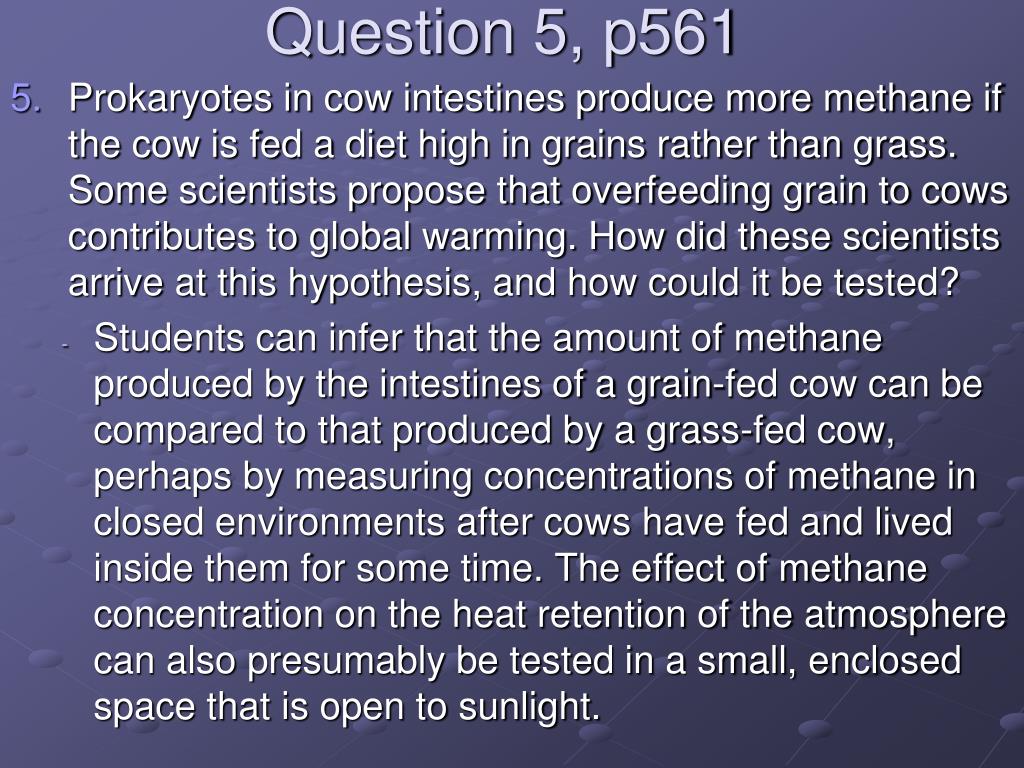 Question 5, p561

5. Prokaryotes in cow intestines produce more methane if the cow is fed a diet high in grains rather than grass. Some scientists propose that overfeeding grain to cows contributes to global warming. How did these scientists arrive at this hypothesis, and how could it be tested?

- Students can infer that the amount of methane produced by the intestines of a grain-fed cow can be compared to that produced by a grass-fed cow, perhaps by measuring concentrations of methane in closed environments after cows have fed and lived inside them for some time. The effect of methane concentration on the heat retention of the atmosphere can also presumably be tested in a small, enclosed space that is open to sunlight.